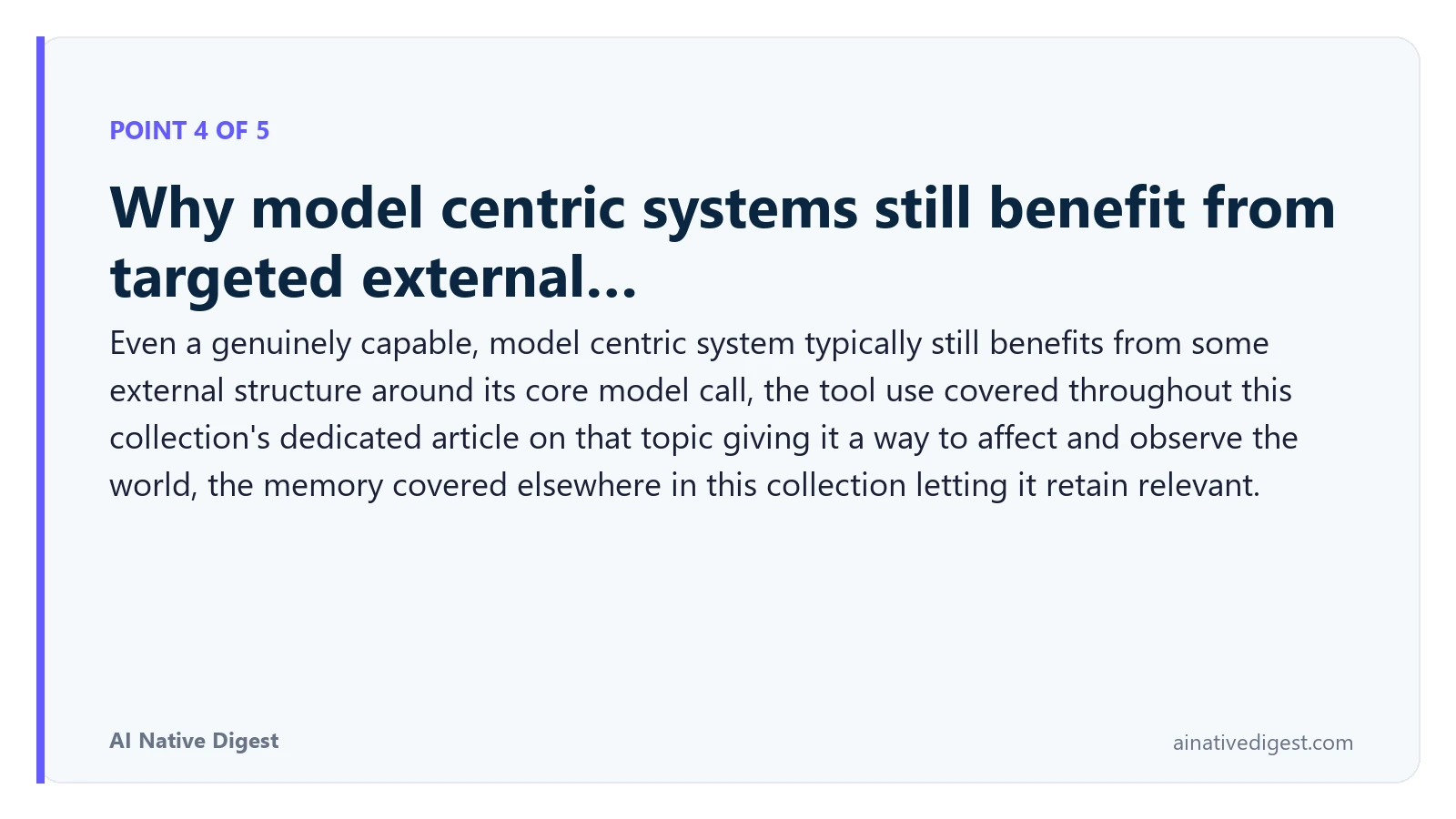 POINT 4 OF 5

Why model centric systems still benefit from targeted external...

Even a genuinely capable, model centric system typically still benefits from some external structure around its core model call, the tool use covered throughout this collection's dedicated article on that topic giving it a way to affect and observe the world, the memory covered elsewhere in this collection letting it retain relevant.

AI Native Digest

ainativedigest.com